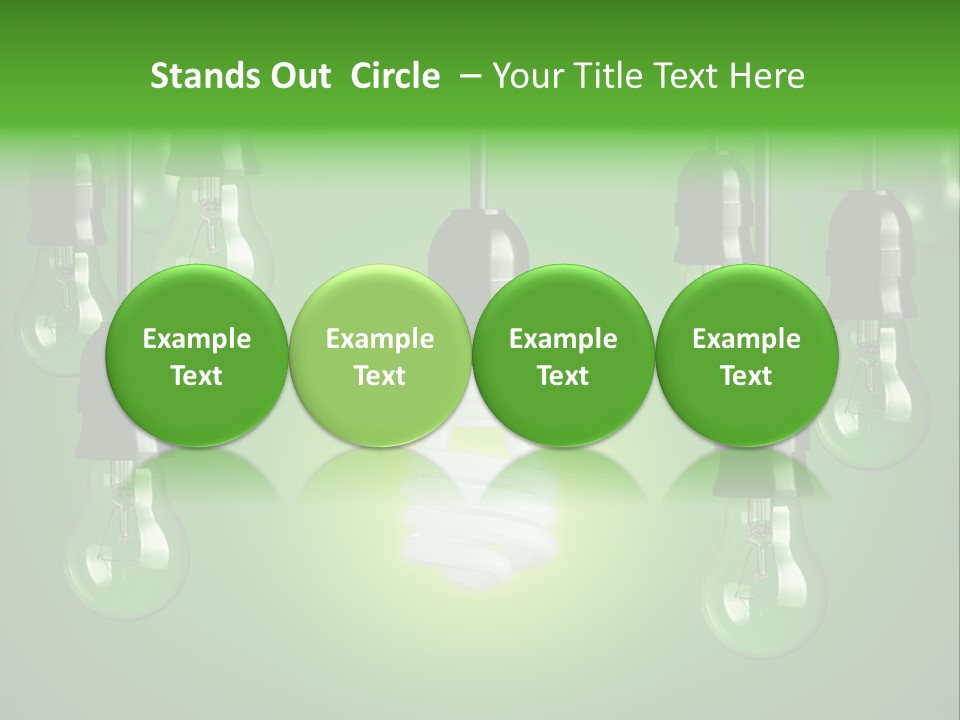 Stands Out Circle – Your Title Text Here

Example Text

Example Text

Example Text

Example Text